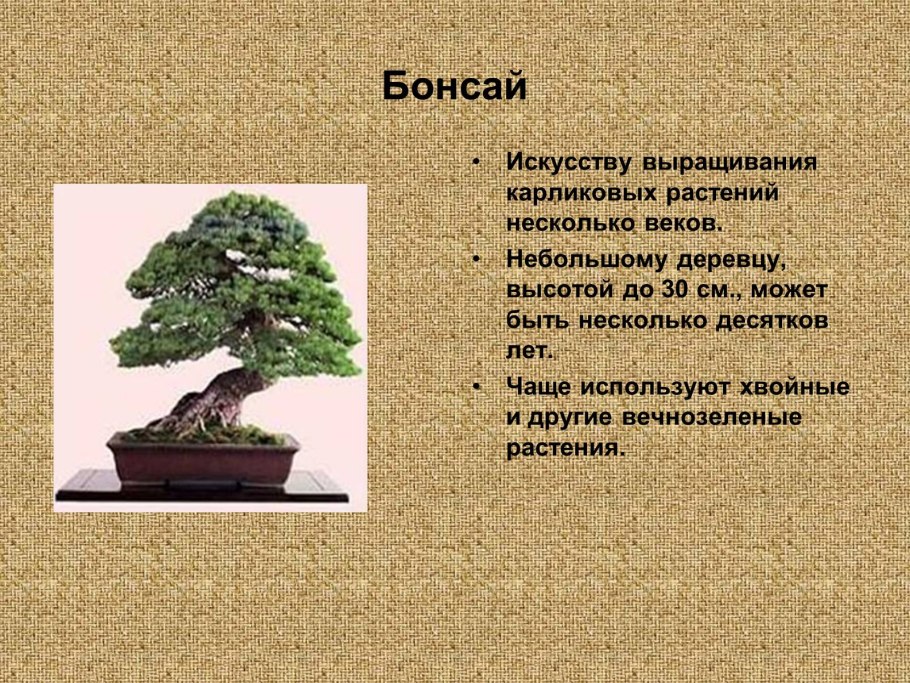 Бонсай

• Искусству выращивания карликовых растений несколько веков.

• Небольшому деревцу, высотой до 30 см., может быть несколько десятков лет.

• Чаще используют хвойные и другие вечнозеленые растения.